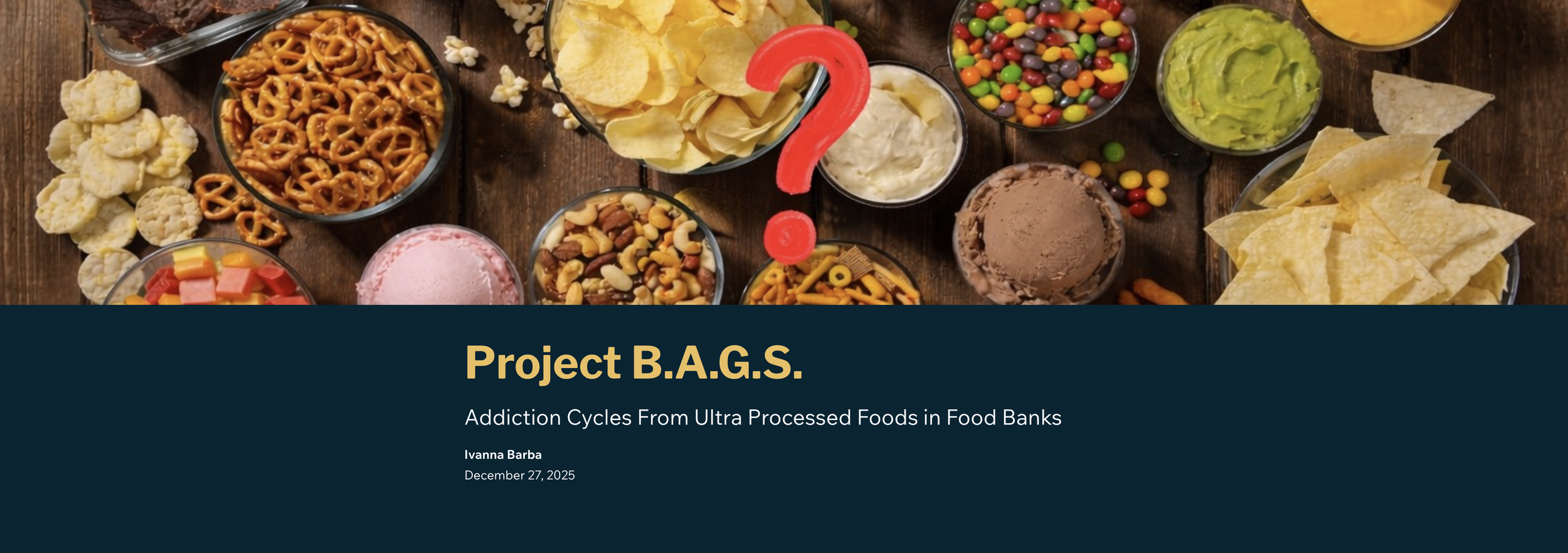 ?

Project B.A.G.S.

Addiction Cycles From Ultra Processed Foods in Food Banks

Ivanna Barba
December 27, 2025